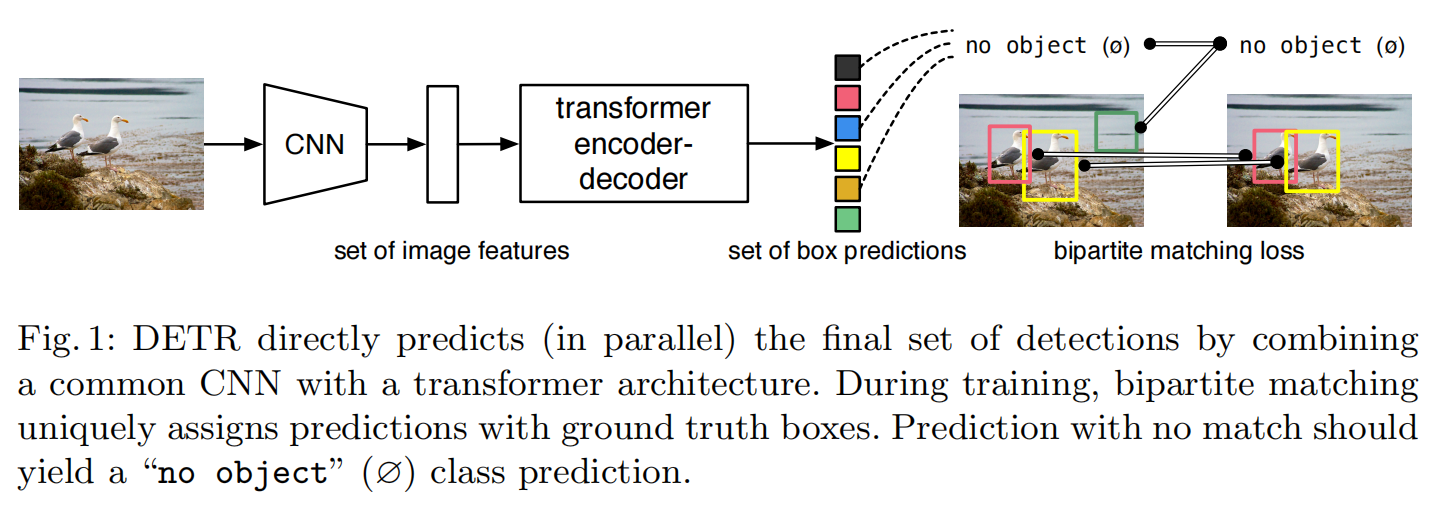 CNN

transformer encoder-decoder

no object (ø)

no object (ø)

set of image features

set of box predictions

bipartite matching loss

Fig. 1: DETR directly predicts (in parallel) the final set of detections by combining a common CNN with a transformer architecture. During training, bipartite matching uniquely assigns predictions with ground truth boxes. Prediction with no match should yield a "no object" ($\varnothing$) class prediction.